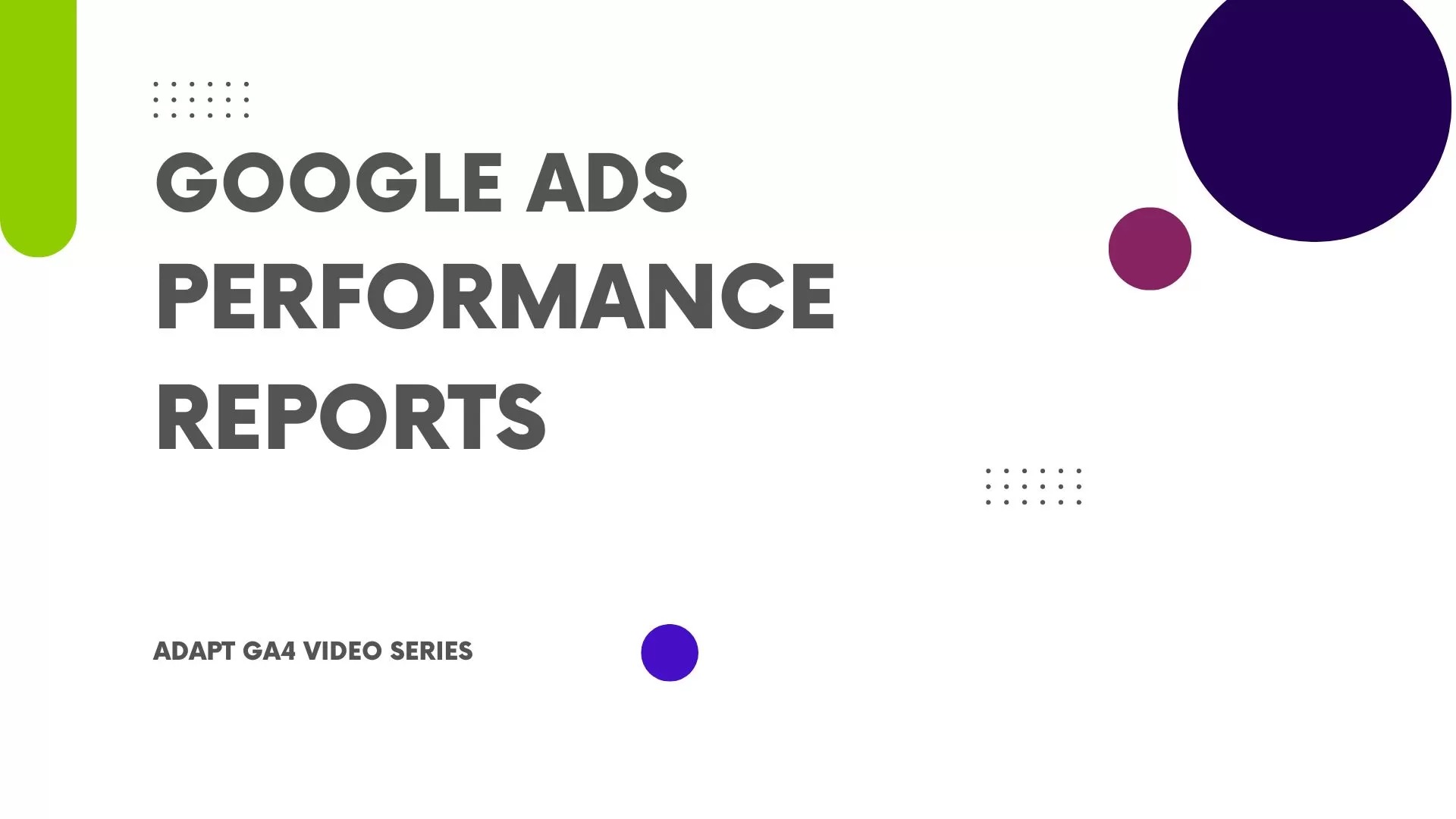 GOOGLE ADS PERFORMANCE REPORTS

ADAPT GA4 VIDEO SERIES